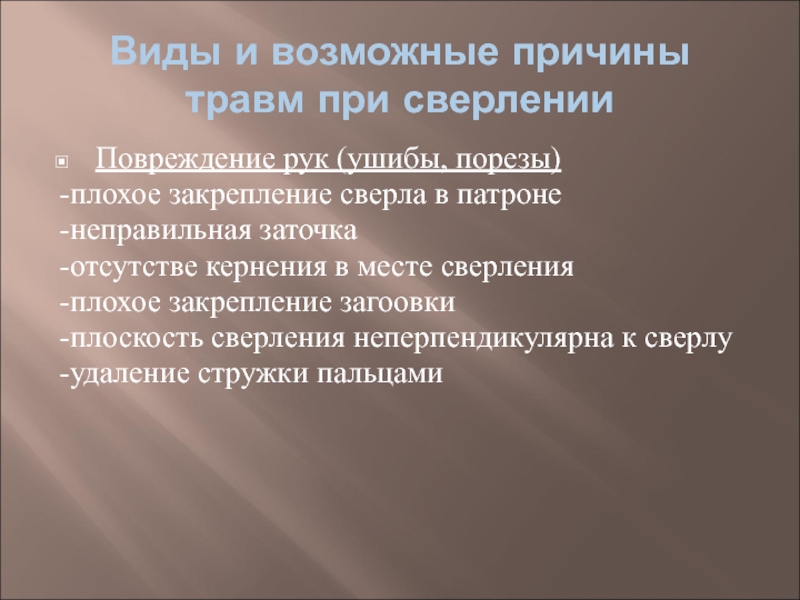 Виды и возможные причины травм при сверлении

Повреждение рук (ушибы, порезы)
-плохое закрепление сверла в патроне
-неправильная заточка
-отсутстве кернения в месте сверления
-плохое закрепление загоовки
-плоскость сверления неперпендикулярна к сверлу
-удаление стружки пальцами